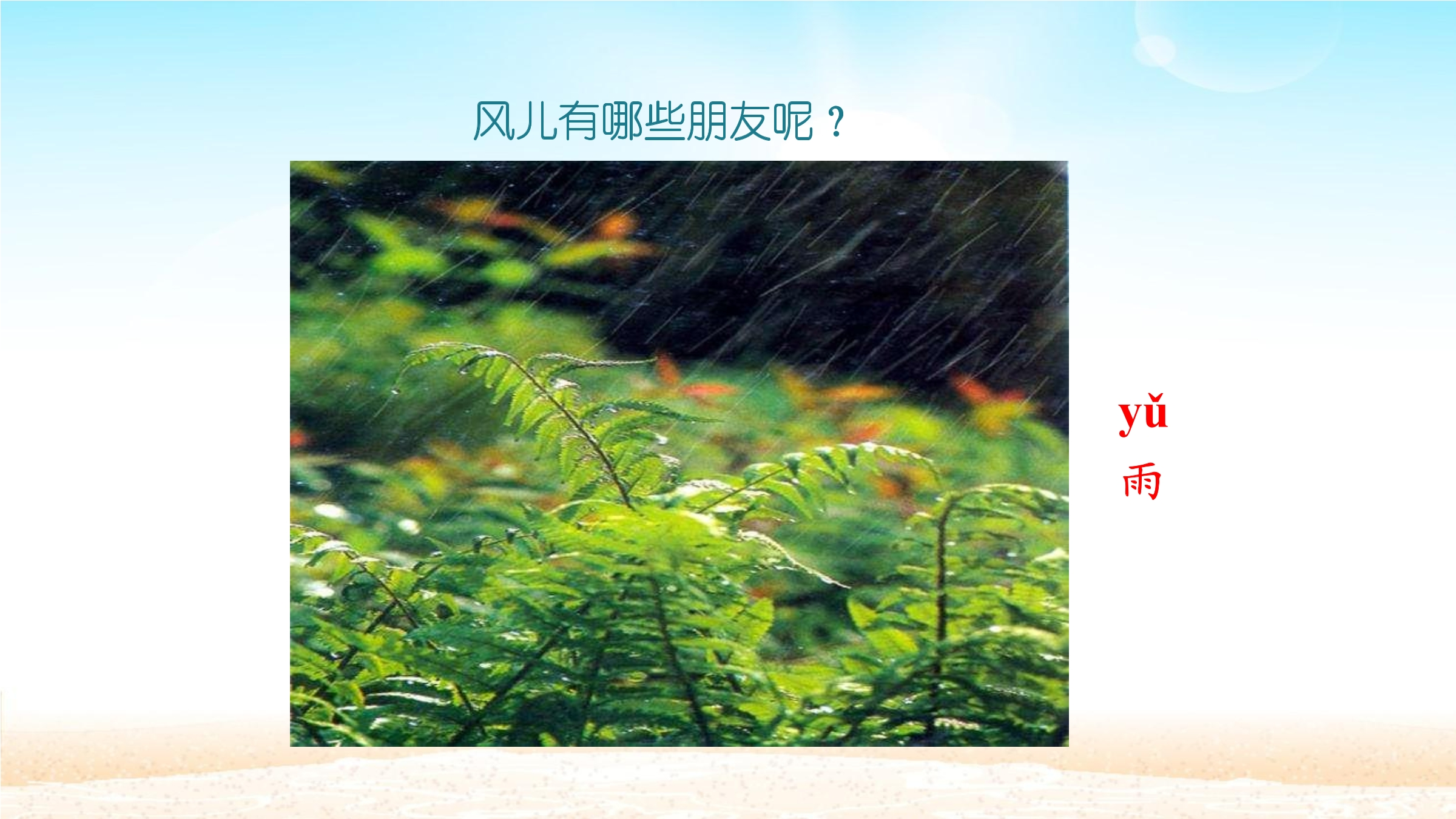 风儿有哪些朋友呢？

yǔ
雨